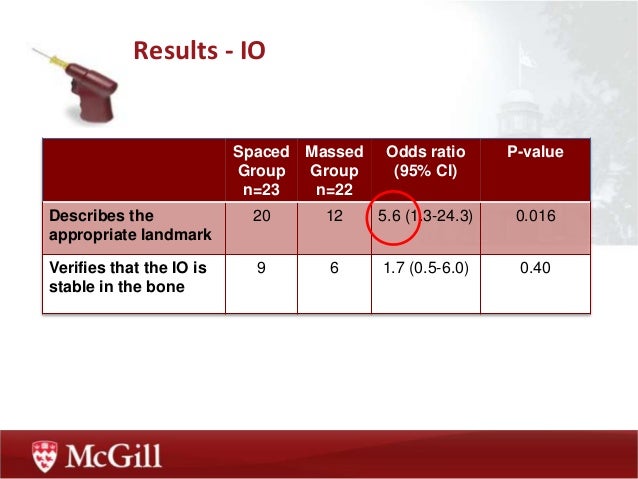 Results - IO

| | Spaced Group n=23 | Massed Group n=22 | Odds ratio (95% CI) | P-value |
|---|---|---|---|---|
| Describes the appropriate landmark | 20 | 12 | 5.6 (1.3-24.3) | 0.016 |
| Verifies that the IO is stable in the bone | 9 | 6 | 1.7 (0.5-6.0) | 0.40 |

McGill